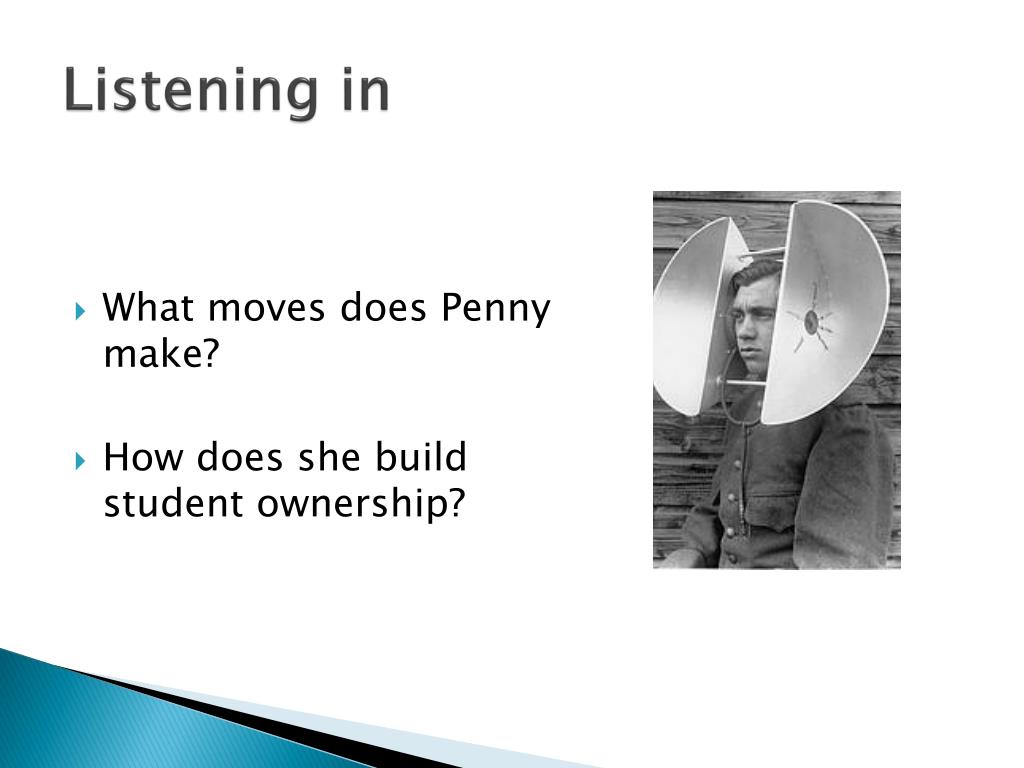 Listening in

What moves does Penny make?

How does she build student ownership?